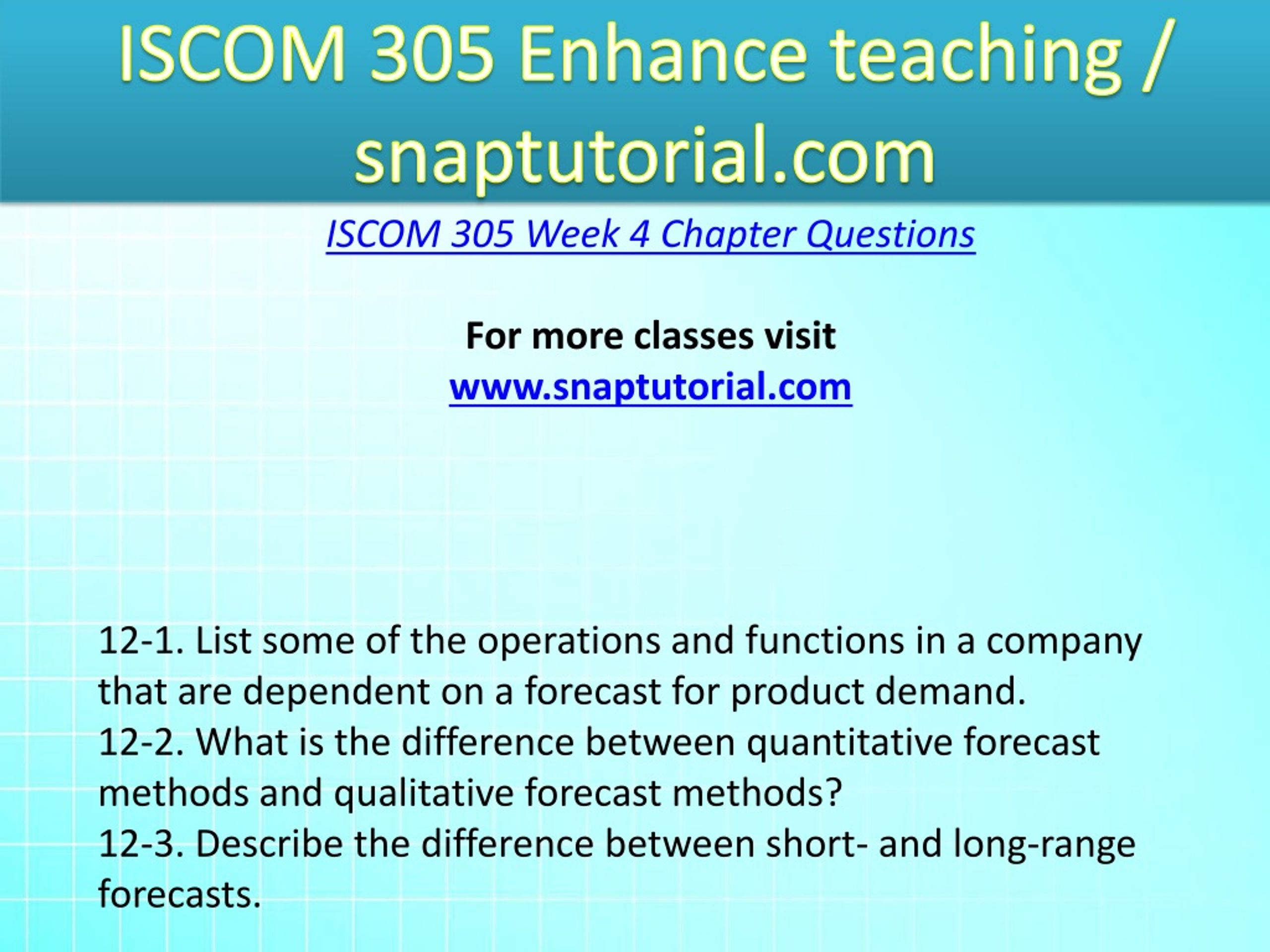 ISCOM 305 Enhance teaching / snaptutorial.com

ISCOM 305 Week 4 Chapter Questions

For more classes visit
www.snaptutorial.com

12-1. List some of the operations and functions in a company that are dependent on a forecast for product demand.
12-2. What is the difference between quantitative forecast methods and qualitative forecast methods?
12-3. Describe the difference between short- and long-range forecasts.